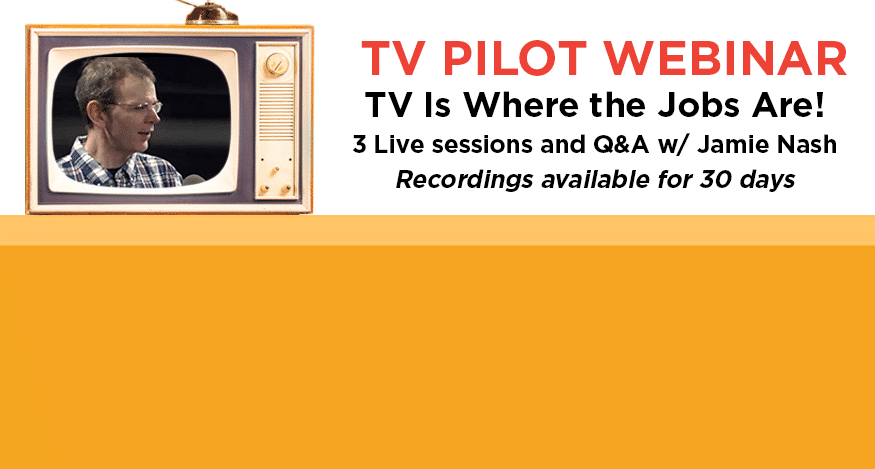 TV PILOT WEBINAR
TV Is Where the Jobs Are!
3 Live sessions and Q&A w/ Jamie Nash
Recordings available for 30 days